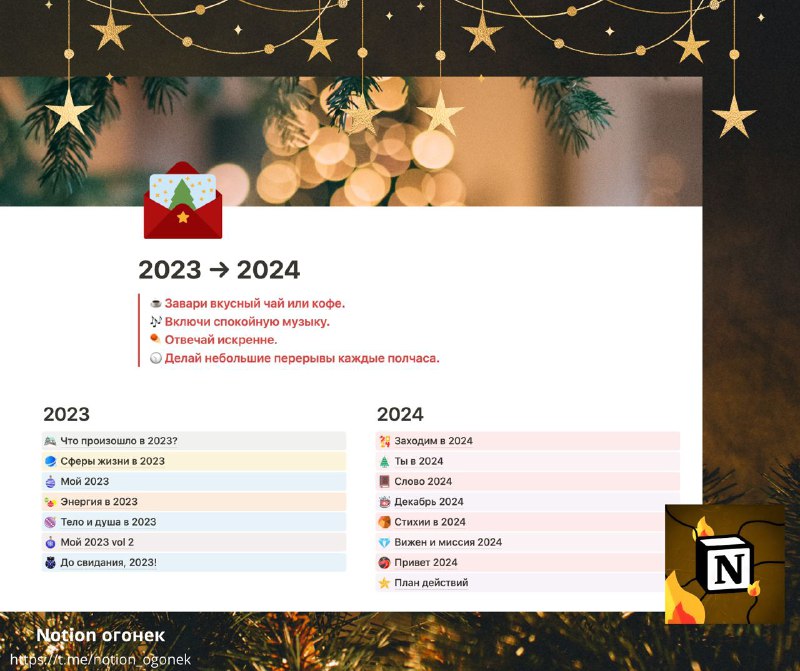 2023 → 2024

Завари вкусный чай или кофе.
Включи спокойную музыку.
Отвечай искренне.
Делай небольшие перерывы каждые полчаса.

2023

Что произошло в 2023?
Сферы жизни в 2023
Мой 2023
Энергия в 2023
Тело и душа в 2023
Мой 2023 vol 2
До свидания, 2023!

2024

Заходим в 2024
Ты в 2024
Слово 2024
Декабрь 2024
Стихии в 2024
Вижен и миссия 2024
Привет 2024
План действий

N

Notion огонек
https://t.me/notion_ogonek